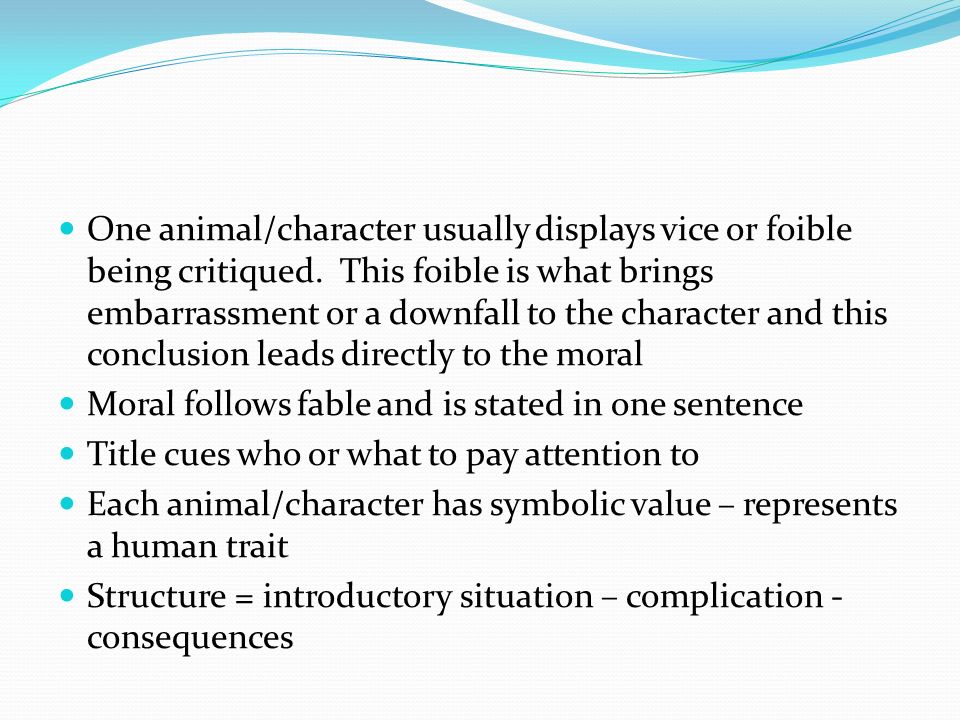 - One animal/character usually displays vice or foible being critiqued. This foible is what brings embarrassment or a downfall to the character and this conclusion leads directly to the moral
- Moral follows fable and is stated in one sentence
- Title cues who or what to pay attention to
- Each animal/character has symbolic value – represents a human trait
- Structure = introductory situation – complication - consequences